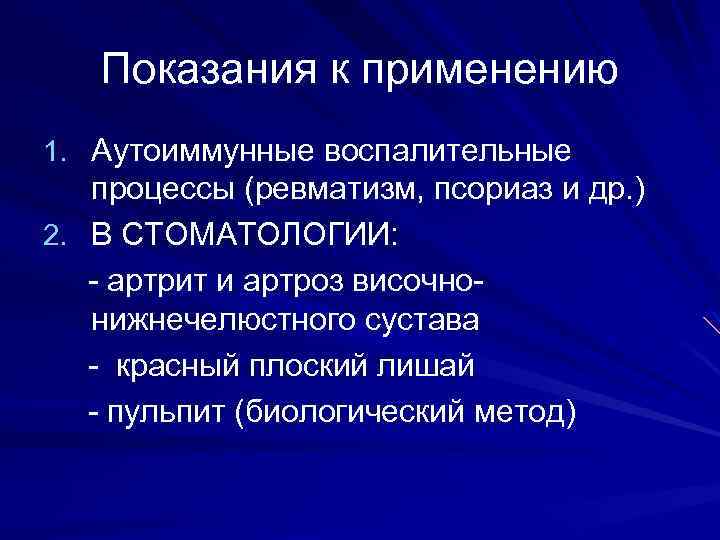 Показания к применению

1. Аутоиммунные воспалительные процессы (ревматизм, псориаз и др.)
2. В СТОМАТОЛОГИИ:
- артрит и артроз височно-нижнечелюстного сустава
- красный плоский лишай
- пульпит (биологический метод)